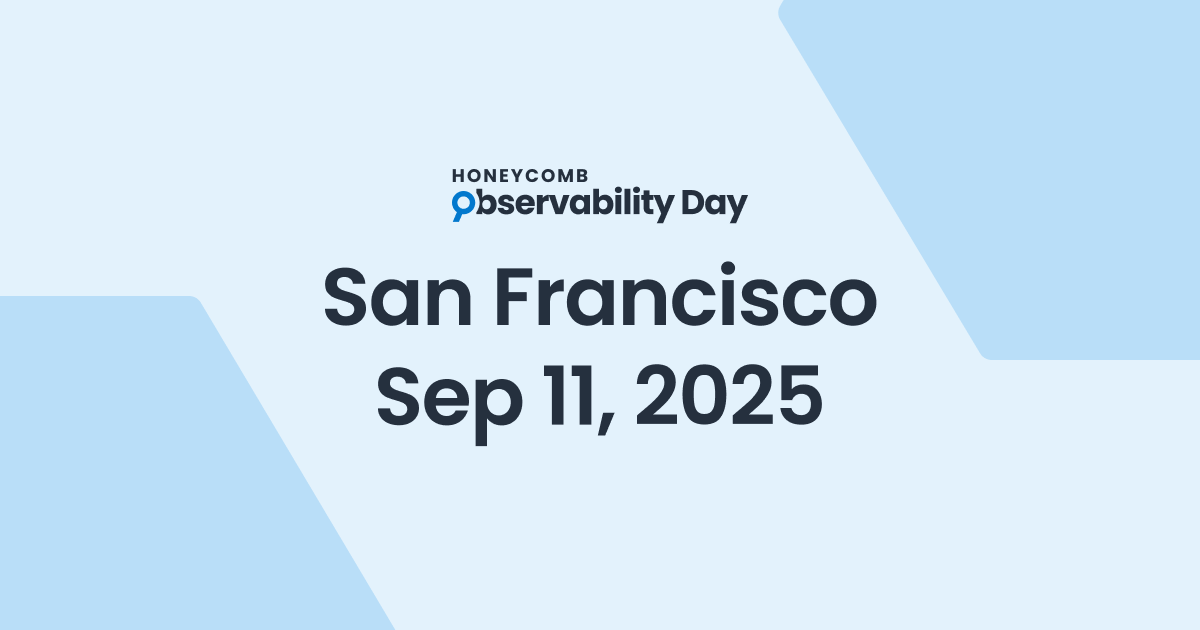 HONEYCOMB
Observability Day

San Francisco
Sep 11, 2025